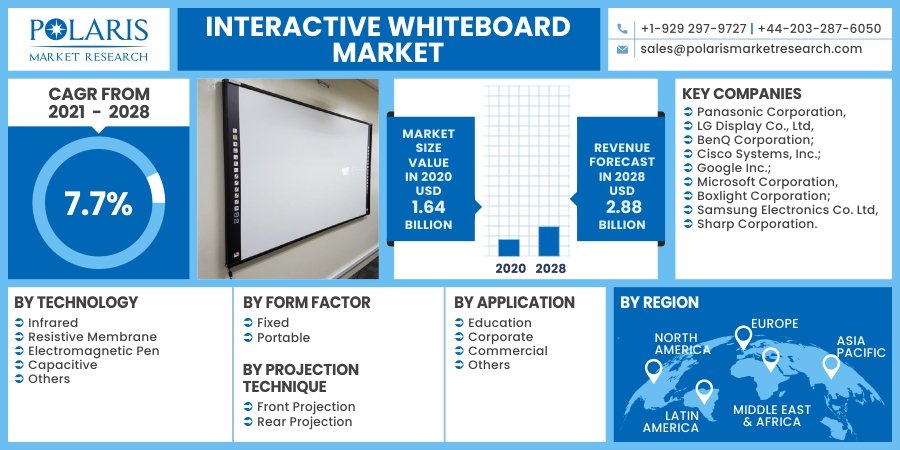 POLARIS
MARKET RESEARCH

INTERACTIVE WHITEBOARD MARKET

+1-929 297-9727 | +44-203-287-6050
sales@polarismarketresearch.com

CAGR FROM 2021 - 2028

7.7%

MARKET SIZE VALUE IN 2020 USD 1.64 BILLION

2020 2028

REVENUE FORECAST IN 2028 USD 2.88 BILLION

KEY COMPANIES
Panasonic Corporation,
LG Display Co., Ltd,
BenQ Corporation;
Cisco Systems, Inc.;
Google Inc.;
Microsoft Corporation,
Boxlight Corporation;
Samsung Electronics Co. Ltd,
Sharp Corporation.

BY TECHNOLOGY
Infrared
Resistive Membrane
Electromagnetic Pen
Capacitive
Others

BY FORM FACTOR
Fixed
Portable

BY PROJECTION TECHNIQUE
Front Projection
Rear Projection

BY APPLICATION
Education
Corporate
Commercial
Others

BY REGION
NORTH AMERICA
EUROPE
ASIA PACIFIC
LATIN AMERICA
MIDDLE EAST & AFRICA